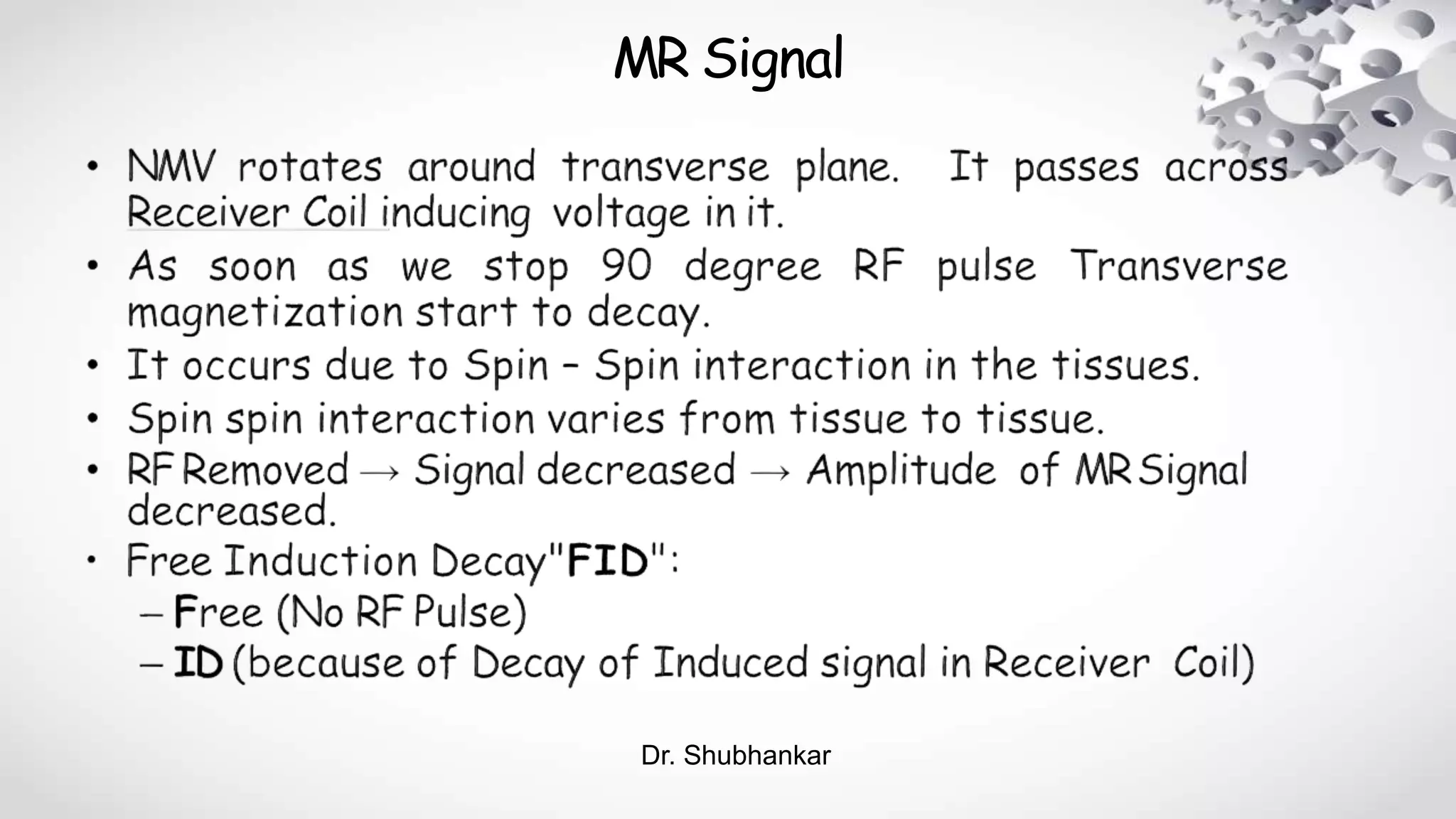 MR Signal

• NMV rotates around transverse plane. It passes across Receiver Coil inducing voltage in it.
• As soon as we stop 90 degree RF pulse Transverse magnetization start to decay.
• It occurs due to Spin – Spin interaction in the tissues.
• Spin spin interaction varies from tissue to tissue.
• RF Removed → Signal decreased → Amplitude of MR Signal decreased.
• Free Induction Decay"FID":
– Free (No RF Pulse)
– ID (because of Decay of Induced signal in Receiver Coil)

Dr. Shubhankar